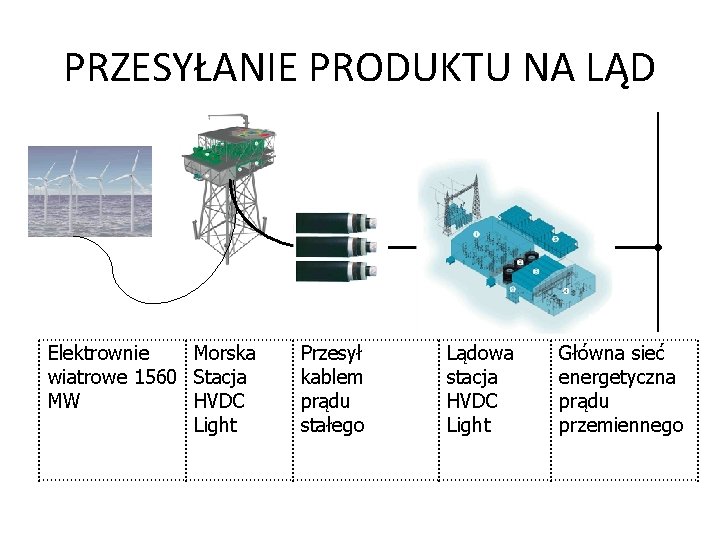 PRZESYŁANIE PRODUKTU NA LĄD

| Elektrownie wiatrowe 1560 MW | Morska Stacja HVDC Light | Przesył kablem prądu stałego | Lądowa stacja HVDC Light | Główna sieć energetyczna prądu przemiennego |
|---|---|---|---|---|